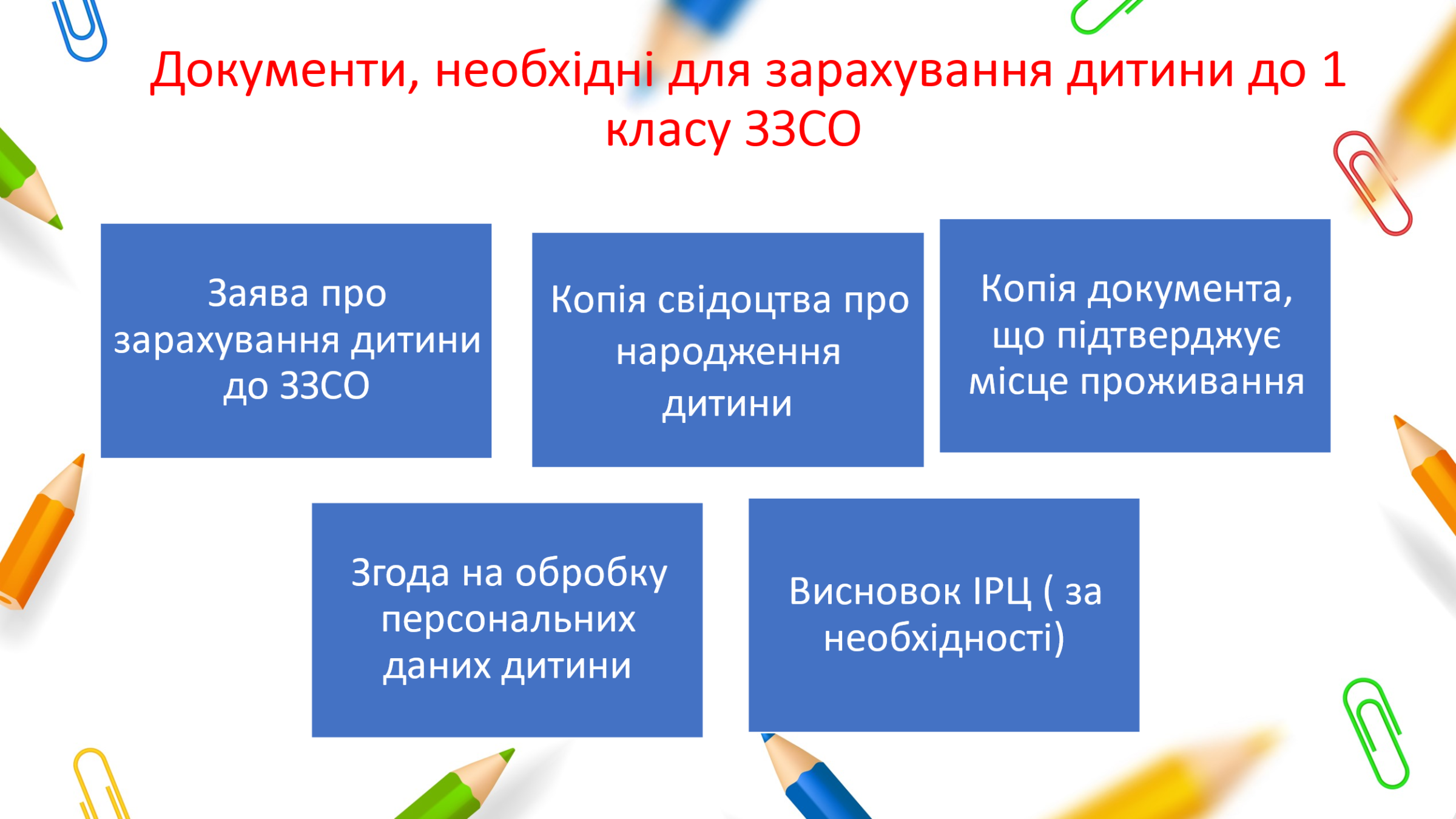 Документи, необхідні для зарахування дитини до 1 класу ЗЗСО

Заява про зарахування дитини до ЗЗСО

Копія свідоцтва про народження дитини

Копія документа, що підтверджує місце проживання

Згода на обробку персональних даних дитини

Висновок ІРЦ ( за необхідності)